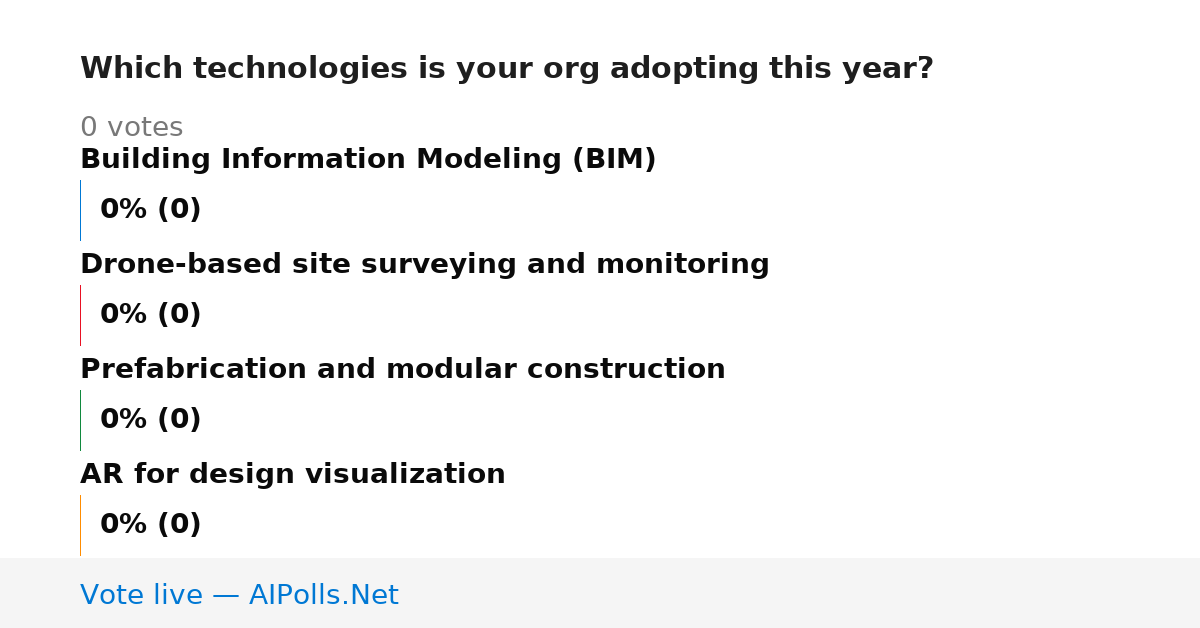 Which technologies is your org adopting this year?

0 votes

Building Information Modeling (BIM)

0% (0)

Drone-based site surveying and monitoring

0% (0)

Prefabrication and modular construction

0% (0)

AR for design visualization

0% (0)

Vote live — AIPolls.Net